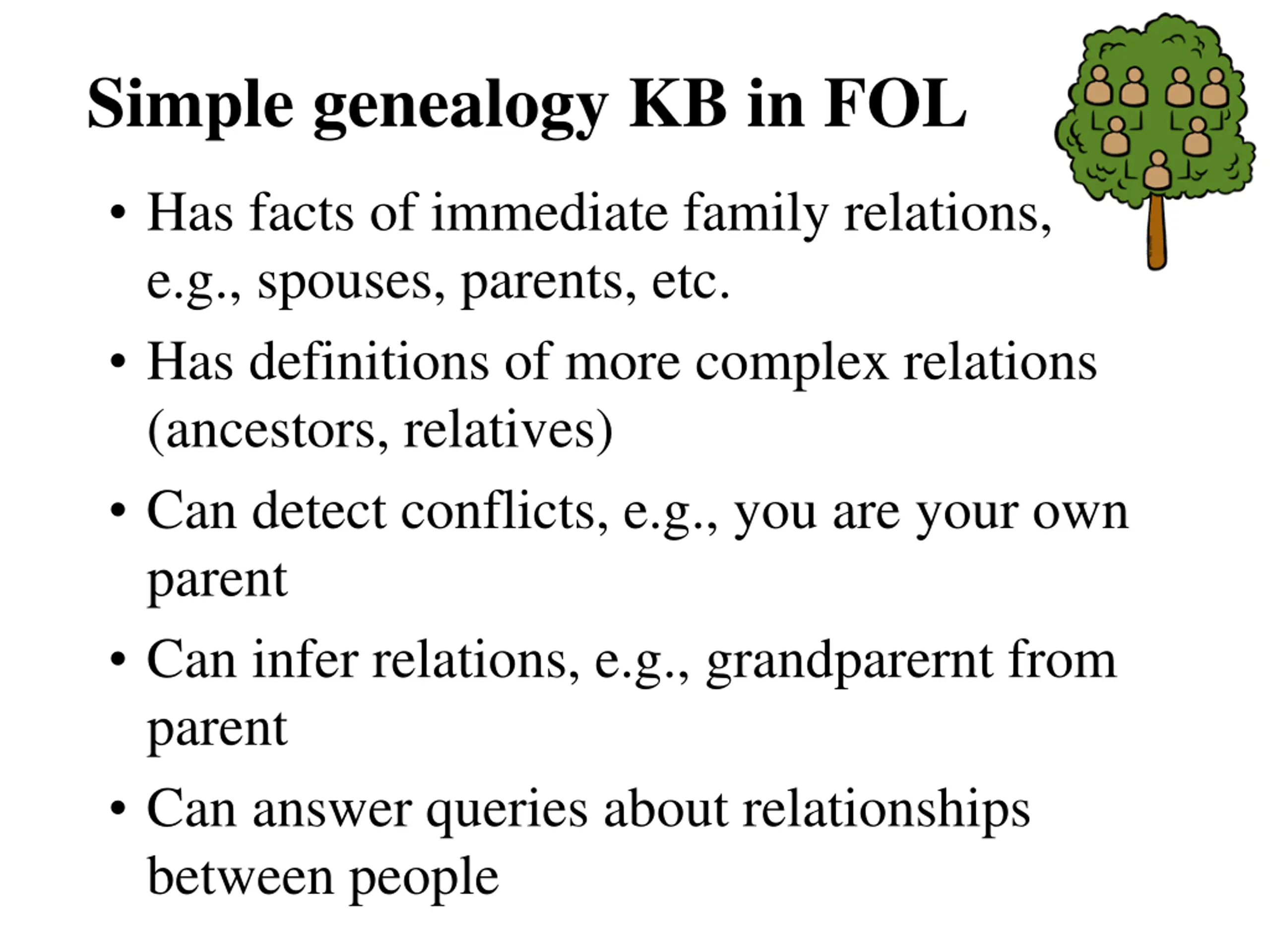 Simple genealogy KB in FOL

• Has facts of immediate family relations, e.g., spouses, parents, etc.

• Has definitions of more complex relations (ancestors, relatives)

• Can detect conflicts, e.g., you are your own parent

• Can infer relations, e.g., grandparernt from parent

• Can answer queries about relationships between people